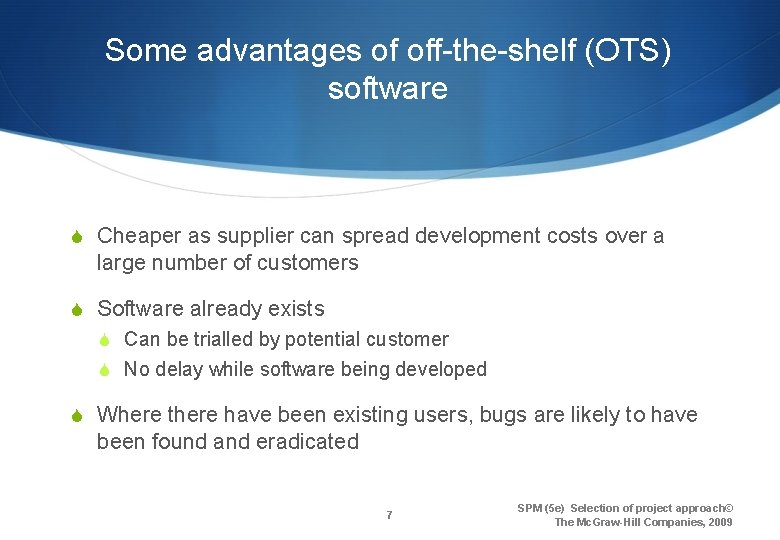 Some advantages of off-the-shelf (OTS) software

Cheaper as supplier can spread development costs over a large number of customers

Software already exists

Can be trialled by potential customer

No delay while software being developed

Where there have been existing users, bugs are likely to have been found and eradicated

7

SPM (5e) Selection of project approach© The McGraw-Hill Companies, 2009